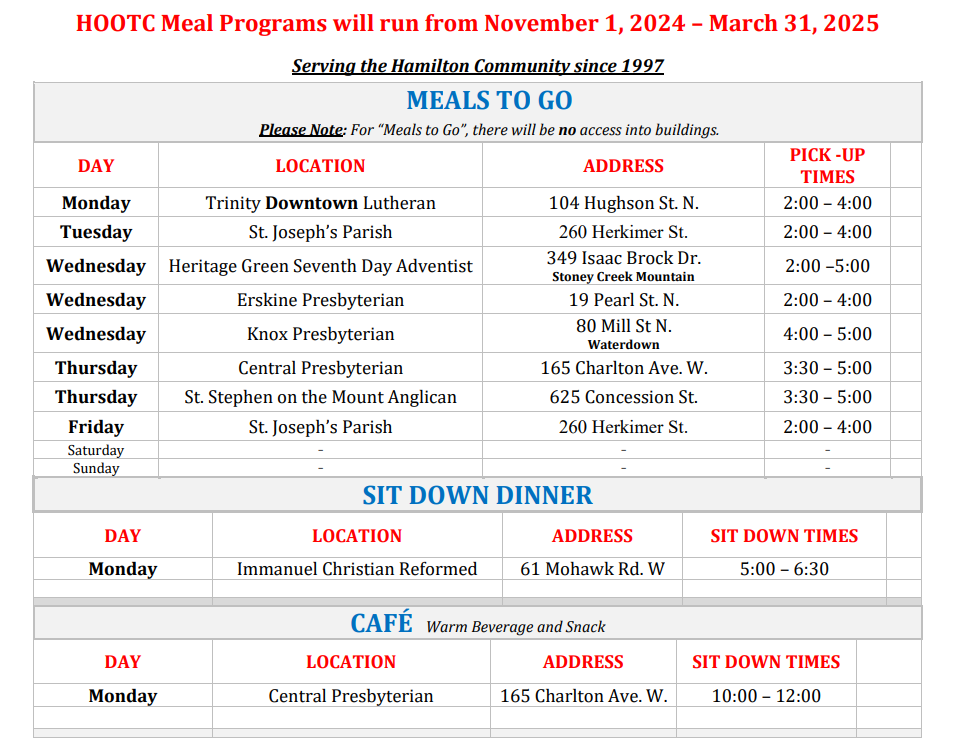 HOOTC Meal Programs will run from November 1, 2024 – March 31, 2025

Serving the Hamilton Community since 1997

MEALS TO GO

Please Note: For "Meals to Go", there will be no access into buildings.

| DAY | LOCATION | ADDRESS | PICK -UP TIMES |
|---|---|---|---|
| Monday | Trinity Downtown Lutheran | 104 Hughson St. N. | 2:00 – 4:00 |
| Tuesday | St. Joseph's Parish | 260 Herkimer St. | 2:00 – 4:00 |
| Wednesday | Heritage Green Seventh Day Adventist | 349 Isaac Brock Dr. Stoney Creek Mountain | 2:00 –5:00 |
| Wednesday | Erskine Presbyterian | 19 Pearl St. N. | 2:00 – 4:00 |
| Wednesday | Knox Presbyterian | 80 Mill St N. Waterdown | 4:00 – 5:00 |
| Thursday | Central Presbyterian | 165 Charlton Ave. W. | 3:30 – 5:00 |
| Thursday | St. Stephen on the Mount Anglican | 625 Concession St. | 3:30 – 5:00 |
| Friday | St. Joseph's Parish | 260 Herkimer St. | 2:00 – 4:00 |
| Saturday | - | - | - |
| Sunday | - | - | - |

SIT DOWN DINNER

| DAY | LOCATION | ADDRESS | SIT DOWN TIMES |
|---|---|---|---|
| Monday | Immanuel Christian Reformed | 61 Mohawk Rd. W | 5:00 – 6:30 |

CAFÉ Warm Beverage and Snack

| DAY | LOCATION | ADDRESS | SIT DOWN TIMES |
|---|---|---|---|
| Monday | Central Presbyterian | 165 Charlton Ave. W. | 10:00 – 12:00 |